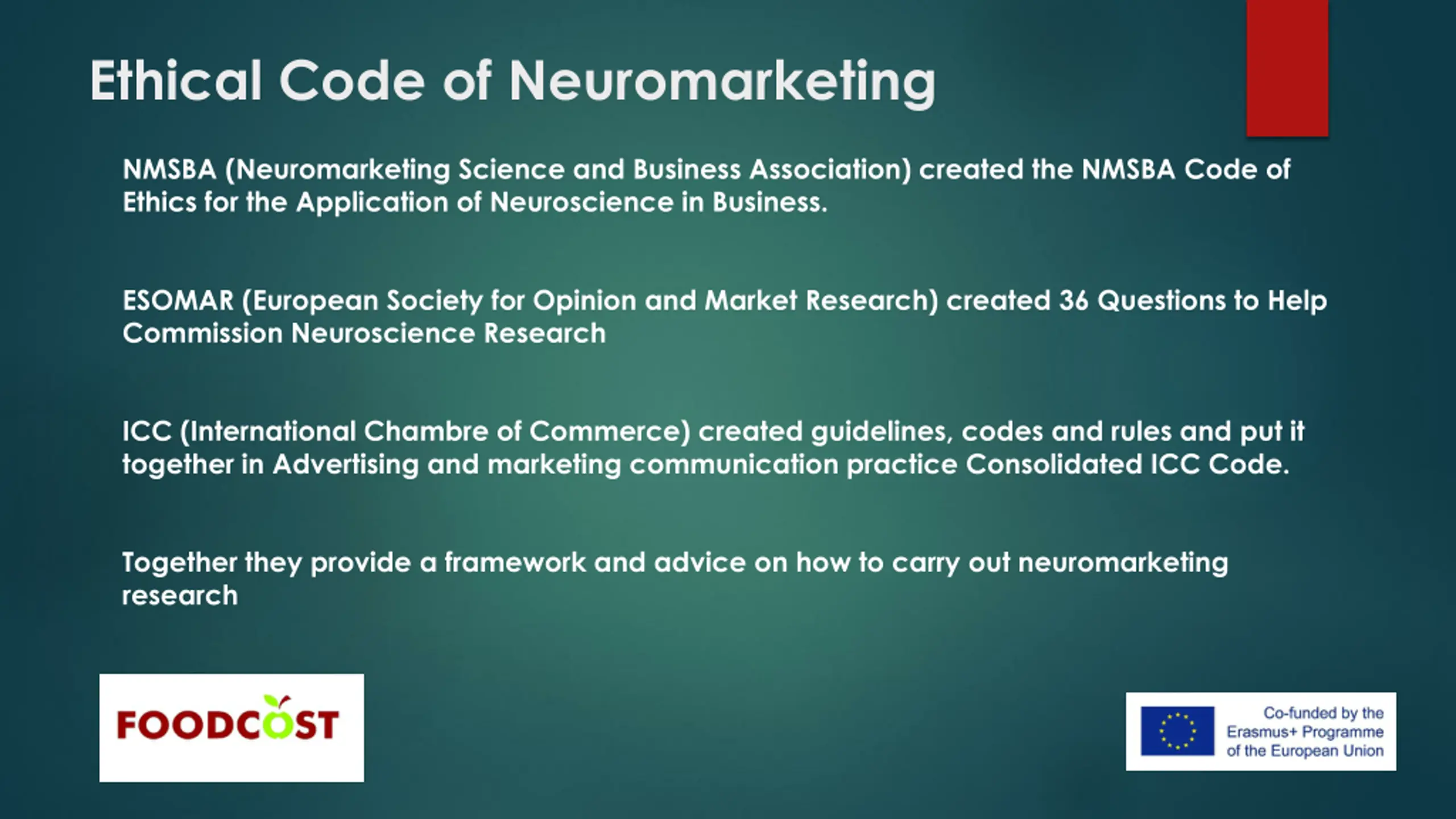 Ethical Code of Neuromarketing

NMSBA (Neuromarketing Science and Business Association) created the NMSBA Code of Ethics for the Application of Neuroscience in Business.

ESOMAR (European Society for Opinion and Market Research) created 36 Questions to Help Commission Neuroscience Research

ICC (International Chambre of Commerce) created guidelines, codes and rules and put it together in Advertising and marketing communication practice Consolidated ICC Code.

Together they provide a framework and advice on how to carry out neuromarketing research

FOODCOST

Co-funded by the Erasmus+ Programme of the European Union